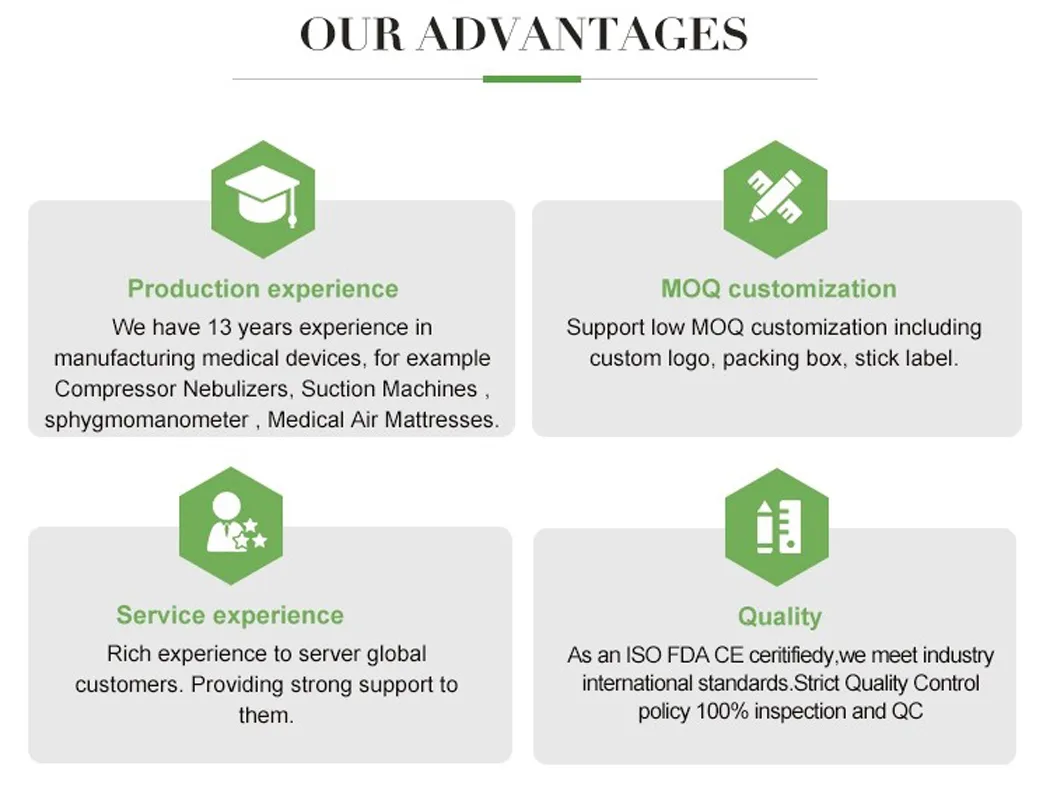 OUR ADVANTAGES

Production experience

We have 13 years experience in manufacturing medical devices, for example Compressor Nebulizers, Suction Machines , sphygmomanometer , Medical Air Mattresses.

MOQ customization

Support low MOQ customization including custom logo, packing box, stick label.

Service experience

Rich experience to server global customers. Providing strong support to them.

Quality

As an ISO FDA CE ceritifiedy,we meet industry international standards.Strict Quality Control policy 100% inspection and QC